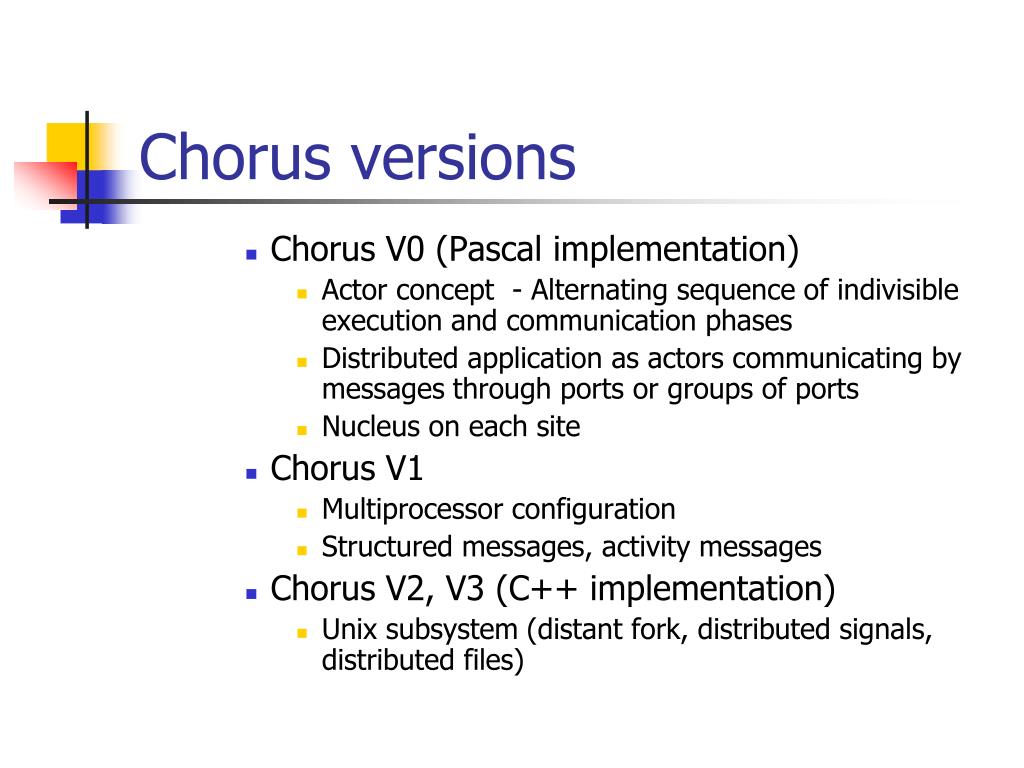 Chorus versions

- Chorus V0 (Pascal implementation)
  - Actor concept - Alternating sequence of indivisible execution and communication phases
  - Distributed application as actors communicating by messages through ports or groups of ports
  - Nucleus on each site
- Chorus V1
  - Multiprocessor configuration
  - Structured messages, activity messages
- Chorus V2, V3 (C++ implementation)
  - Unix subsystem (distant fork, distributed signals, distributed files)